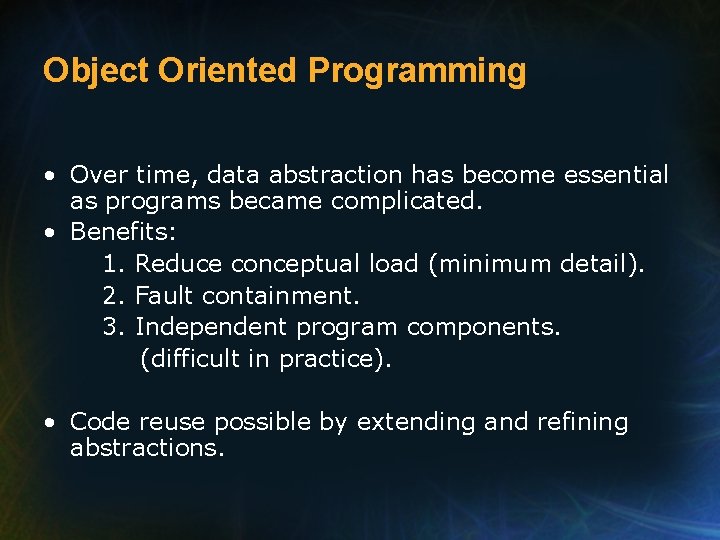 Object Oriented Programming

• Over time, data abstraction has become essential as programs became complicated.
• Benefits:
1. Reduce conceptual load (minimum detail).
2. Fault containment.
3. Independent program components. (difficult in practice).

• Code reuse possible by extending and refining abstractions.